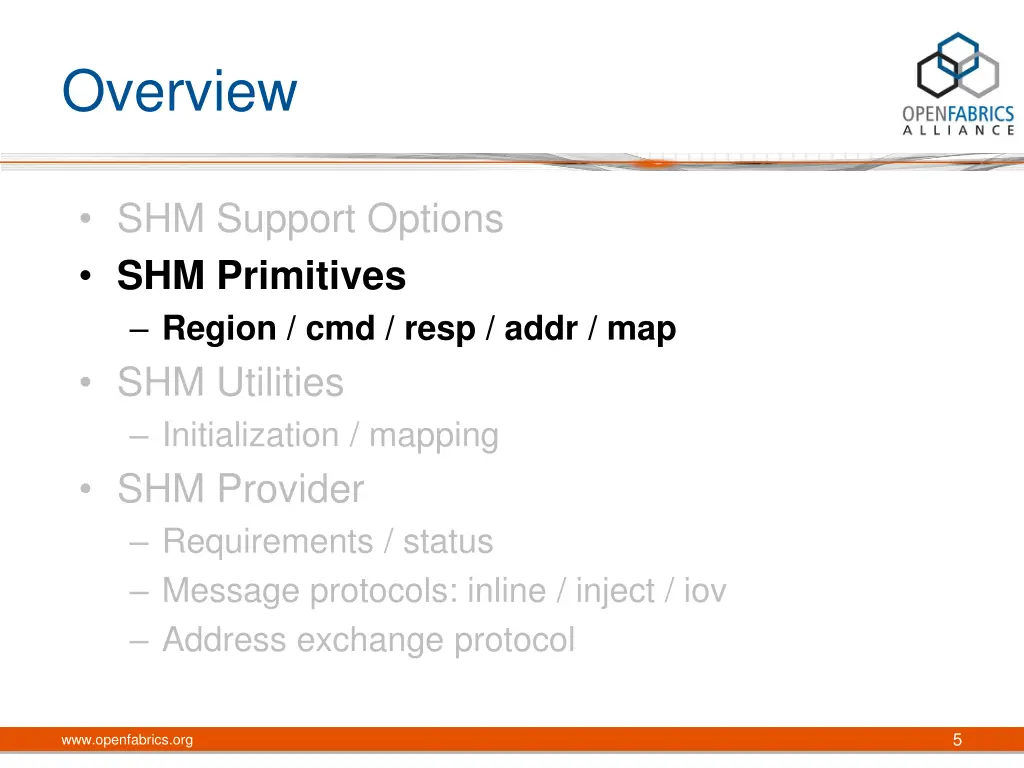 Overview

OPENFABRICS ALLIANCE

• SHM Support Options
• SHM Primitives
– Region / cmd / resp / addr / map
• SHM Utilities
– Initialization / mapping
• SHM Provider
– Requirements / status
– Message protocols: inline / inject / iov
– Address exchange protocol

www.openfabrics.org

5